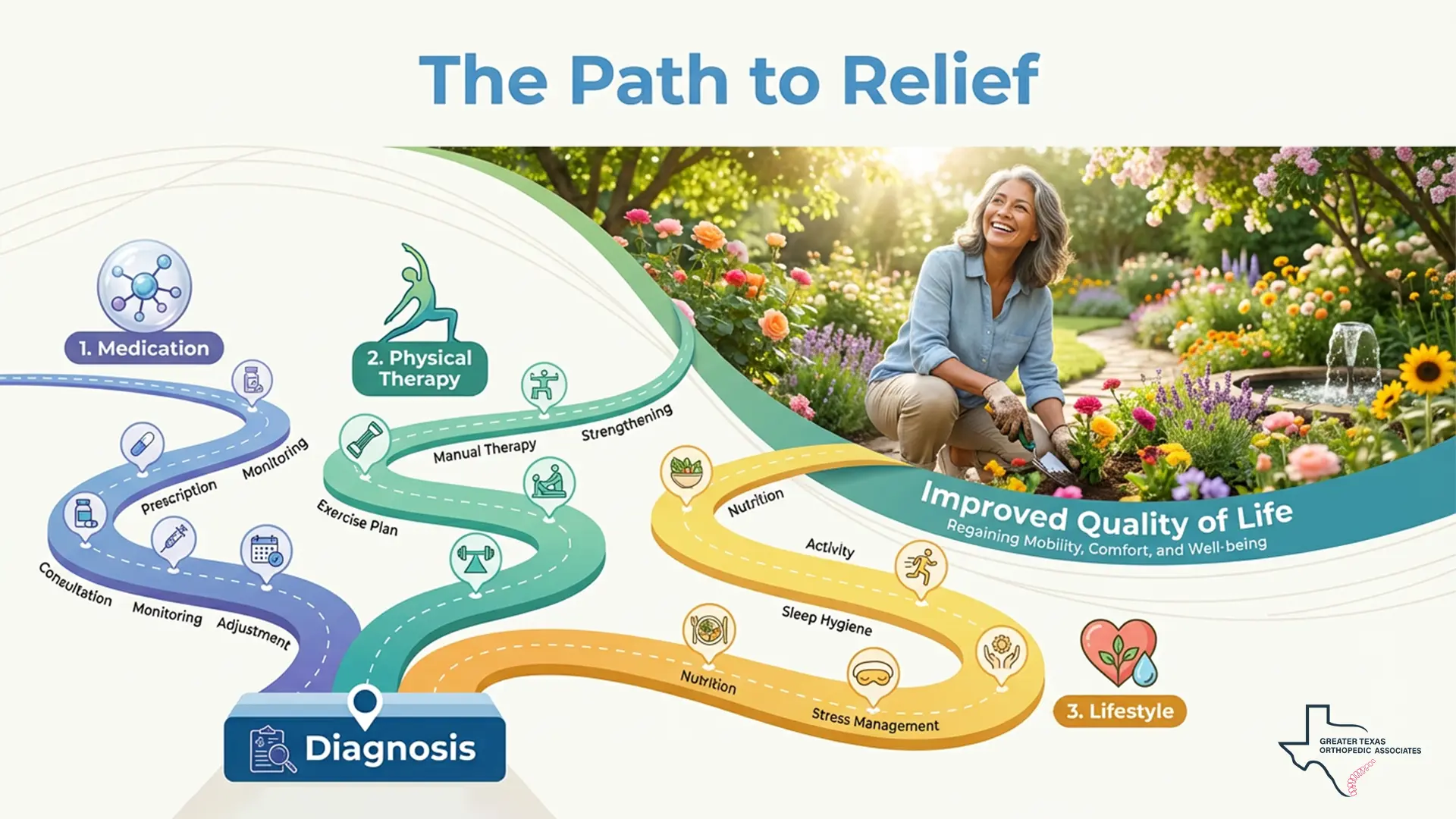 The Path to Relief

1. Medication

Monitoring

Prescription

Consultation

Monitoring

Adjustment

2. Physical Therapy

Strengthening

Manual Therapy

Exercise Plan

Nutrition

Activity

Sleep Hygiene

Nutrition

Stress Management

3. Lifestyle

Improved Quality of Life

Regaining Mobility, Comfort, and Well-being

Diagnosis

GREATER TEXAS ORTHOPEDIC ASSOCIATES